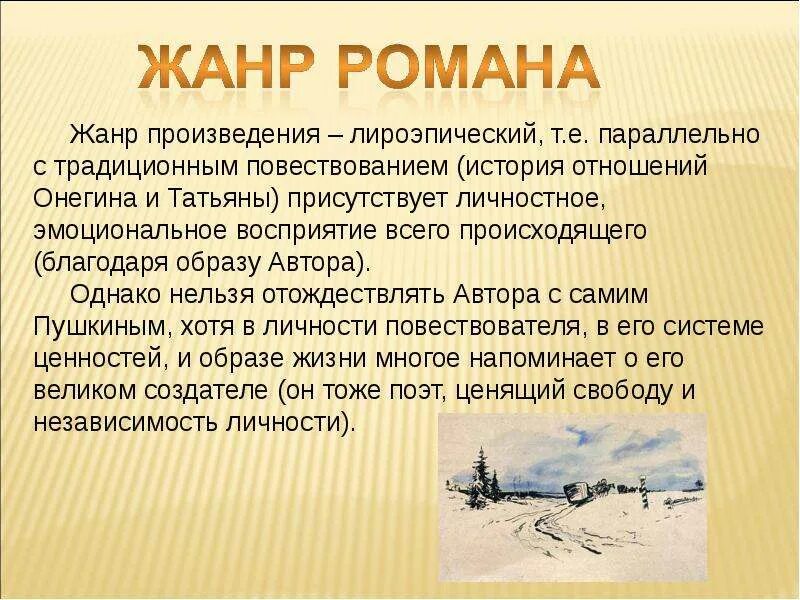 ЖАНР РОМАНА

Жанр произведения – лироэпический, т.е. параллельно с традиционным повествованием (история отношений Онегина и Татьяны) присутствует личностное, эмоциональное восприятие всего происходящего (благодаря образу Автора).

Однако нельзя отождествлять Автора с самим Пушкиным, хотя в личности повествователя, в его системе ценностей, и образе жизни многое напоминает о его великом создателе (он тоже поэт, ценящий свободу и независимость личности).